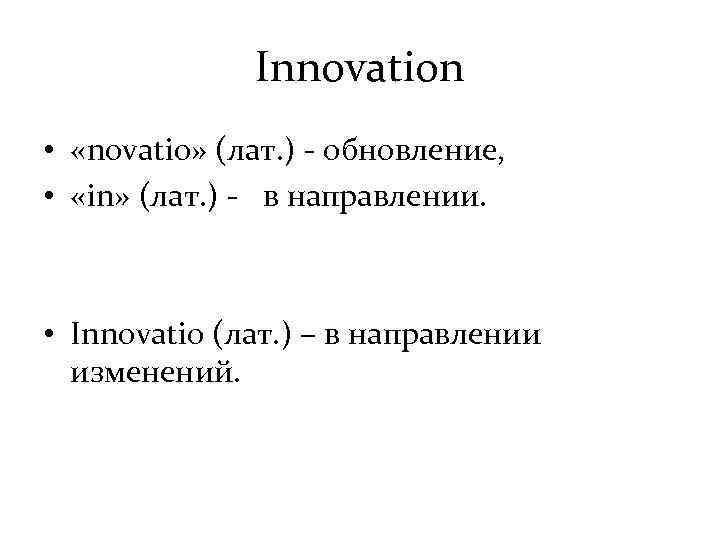 Innovation

• «novatio» (лат.) - обновление,
• «in» (лат.) - в направлении.

• Innovatio (лат.) – в направлении изменений.